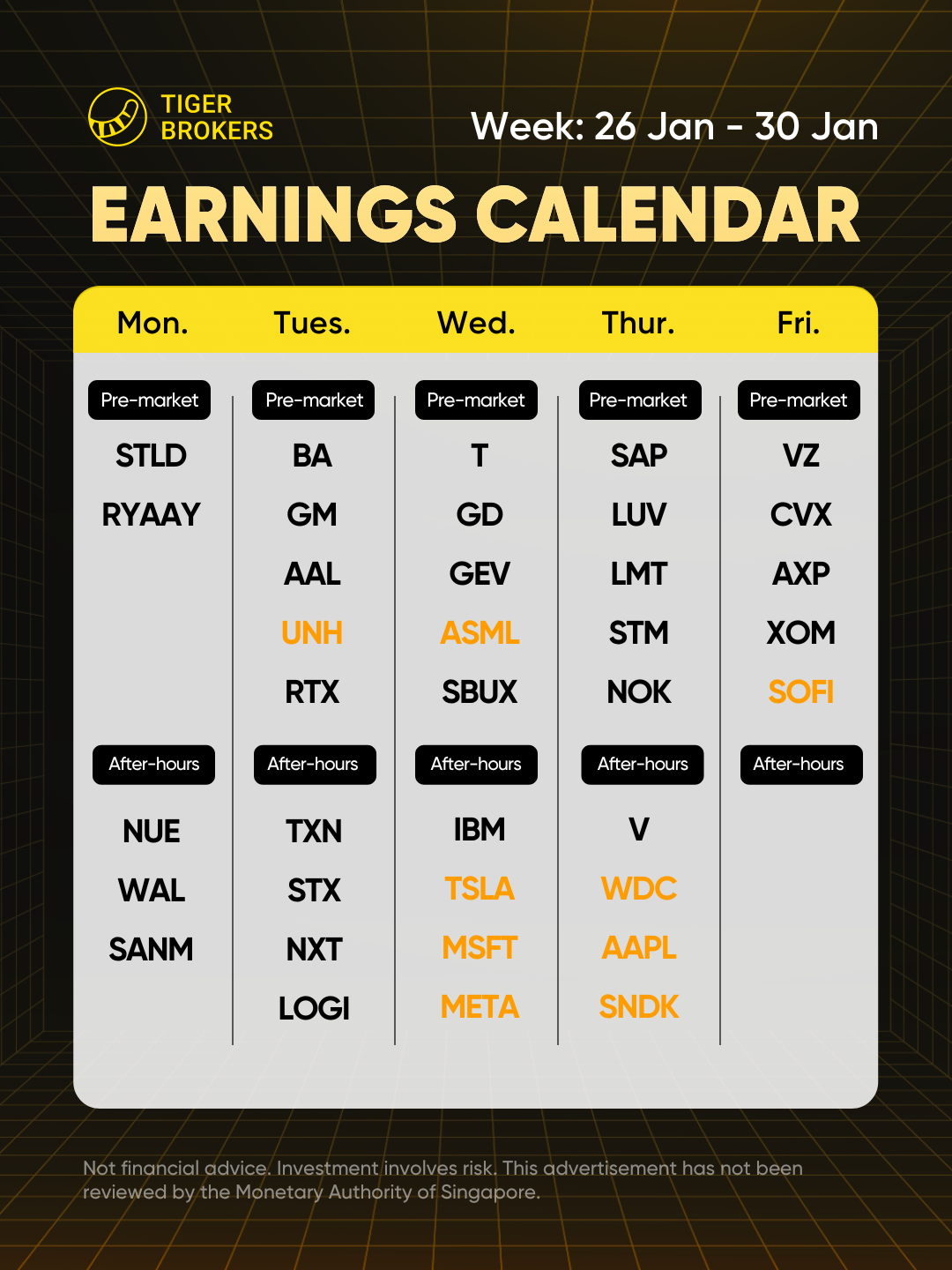 TIGER BROKERS

Week: 26 Jan - 30 Jan

EARNINGS CALENDAR

| Mon. | Tues. | Wed. | Thur. | Fri. |
|---|---|---|---|---|
| Pre-market | Pre-market | Pre-market | Pre-market | Pre-market |
| STLD | BA | T | SAP | VZ |
| RYAAY | GM | GD | LUV | CVX |
| | AAL | GEV | LMT | AXP |
| | UNH | ASML | STM | XOM |
| | RTX | SBUX | NOK | SOFI |
| After-hours | After-hours | After-hours | After-hours | After-hours |
| NUE | TXN | IBM | V | |
| WAL | STX | TSLA | WDC | |
| SANM | NXT | MSFT | AAPL | |
| | LOGI | META | SNDK | |

Not financial advice. Investment involves risk. This advertisement has not been reviewed by the Monetary Authority of Singapore.